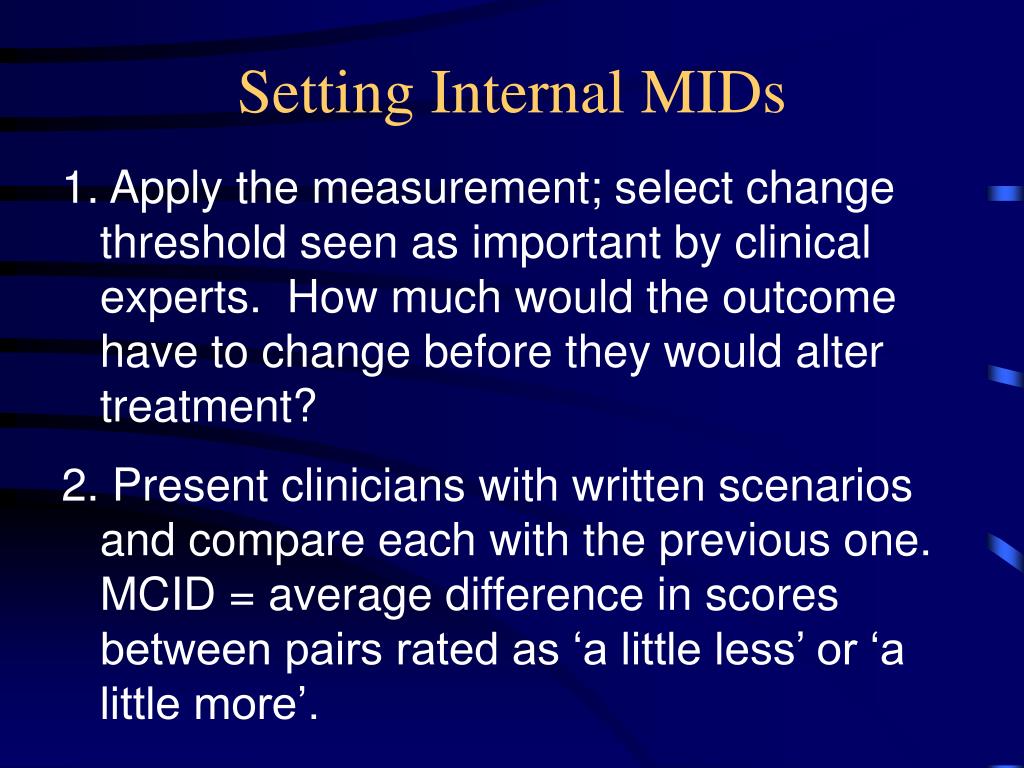 Setting Internal MIDs

1. Apply the measurement; select change threshold seen as important by clinical experts. How much would the outcome have to change before they would alter treatment?

2. Present clinicians with written scenarios and compare each with the previous one. MCID = average difference in scores between pairs rated as ‘a little less’ or ‘a little more’.